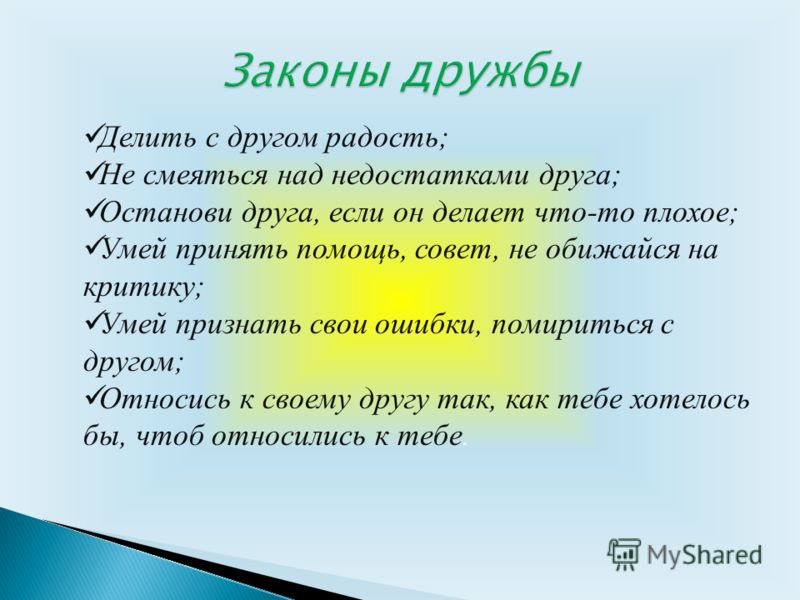 Законы дружбы

✓Делить с другом радость;
✓Не смеяться над недостатками друга;
✓Останови друга, если он делает что-то плохое;
✓Умей принять помощь, совет, не обижайся на критику;
✓Умей признать свои ошибки, помириться с другом;
✓Относись к своему другу так, как тебе хотелось бы, чтоб относились к тебе.

MyShared